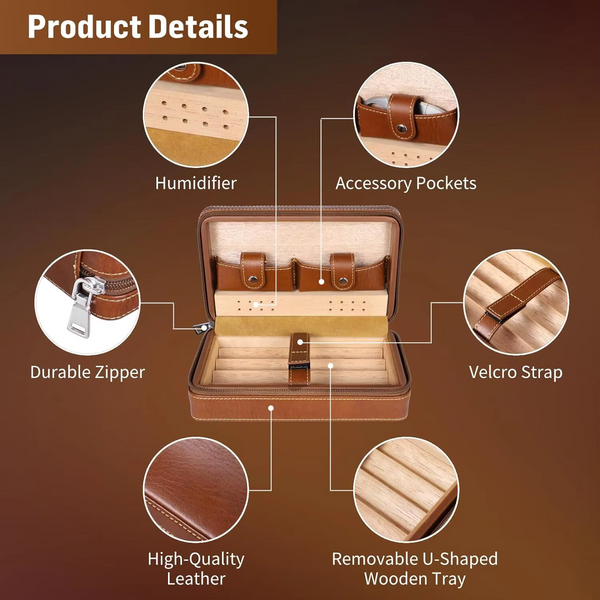 Product Details

Humidifier

Accessory Pockets

Durable Zipper

Velcro Strap

High-Quality Leather

Removable U-Shaped Wooden Tray